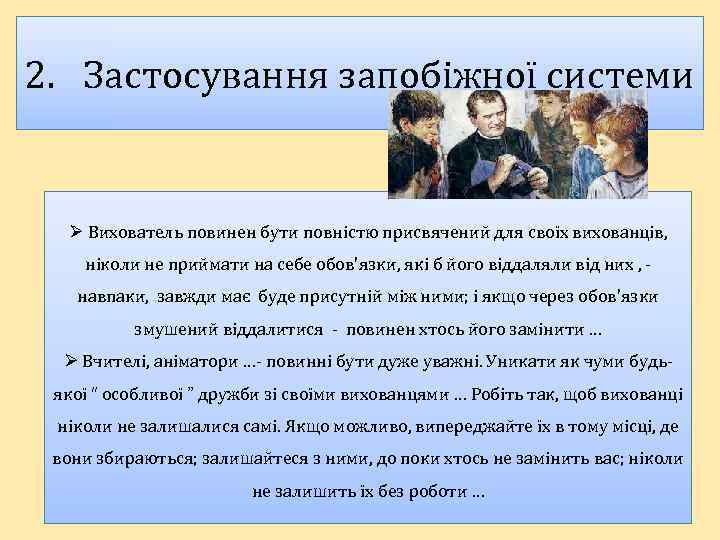 2. Застосування запобіжної системи

➢ Вихователь повинен бути повністю присвячений для своїх вихованців, ніколи не приймати на себе обов'язки, які б його віддаляли від них , - навпаки, завжди має буде присутній між ними; і якщо через обов'язки змушений віддалитися - повинен хтось його замінити …
➢ Вчителі, аніматори …- повинні бути дуже уважні. Уникати як чуми будь-якої " особливої " дружби зі своїми вихованцями … Робіть так, щоб вихованці ніколи не залишалися самі. Якщо можливо, випереджайте їх в тому місці, де вони збираються; залишайтеся з ними, до поки хтось не замінить вас; ніколи не залишить їх без роботи …